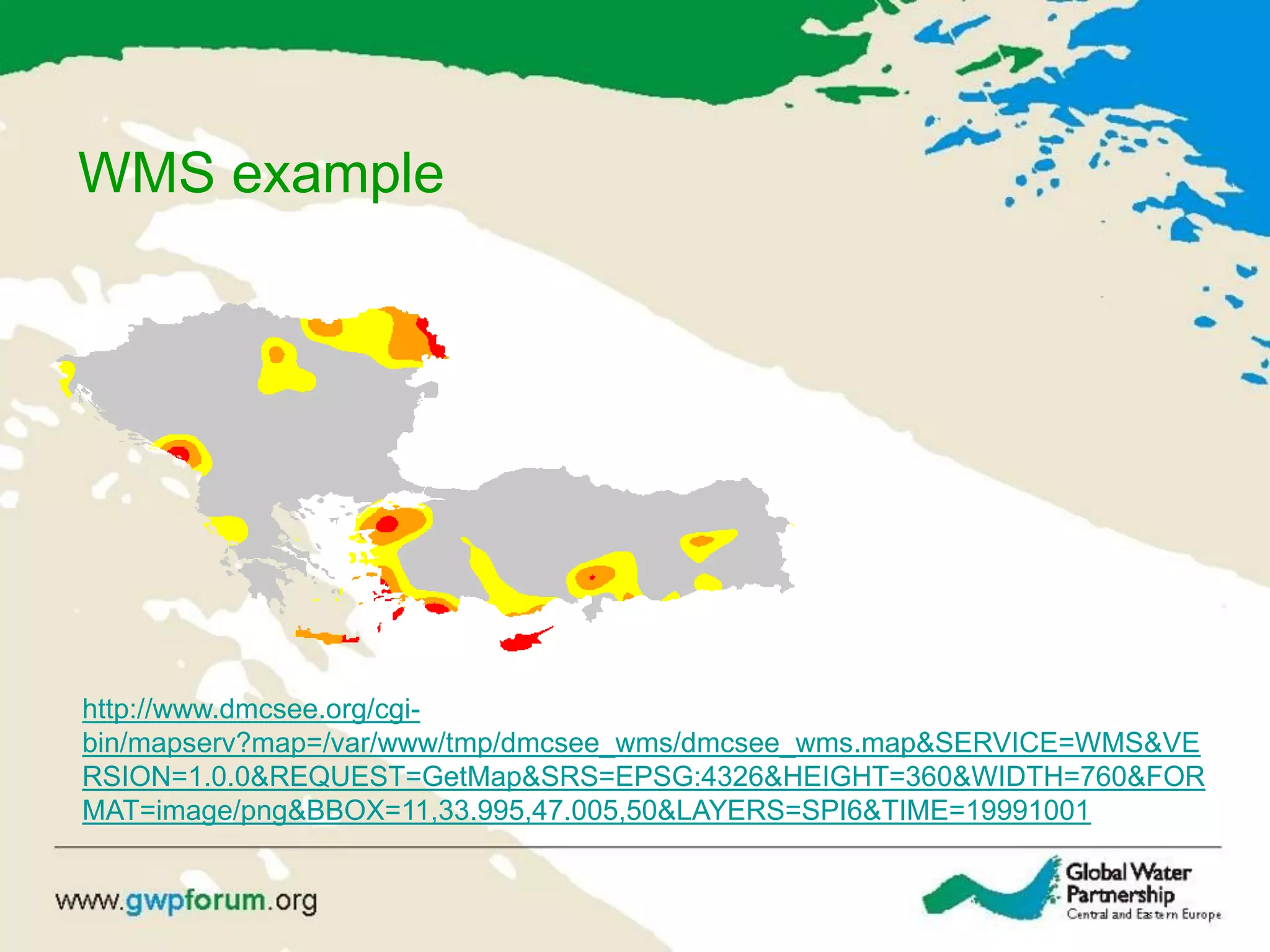 WMS example

http://www.dmcsee.org/cgi-bin/mapserv?map=/var/www/tmp/dmcsee_wms/dmcsee_wms.map&SERVICE=WMS&VERSION=1.0.0&REQUEST=GetMap&SRS=EPSG:4326&HEIGHT=360&WIDTH=760&FORMAT=image/png&BBOX=11,33.995,47.005,50&LAYERS=SPI6&TIME=19991001

www.gwpforum.org

Global Water Partnership
Central and Eastern Europe